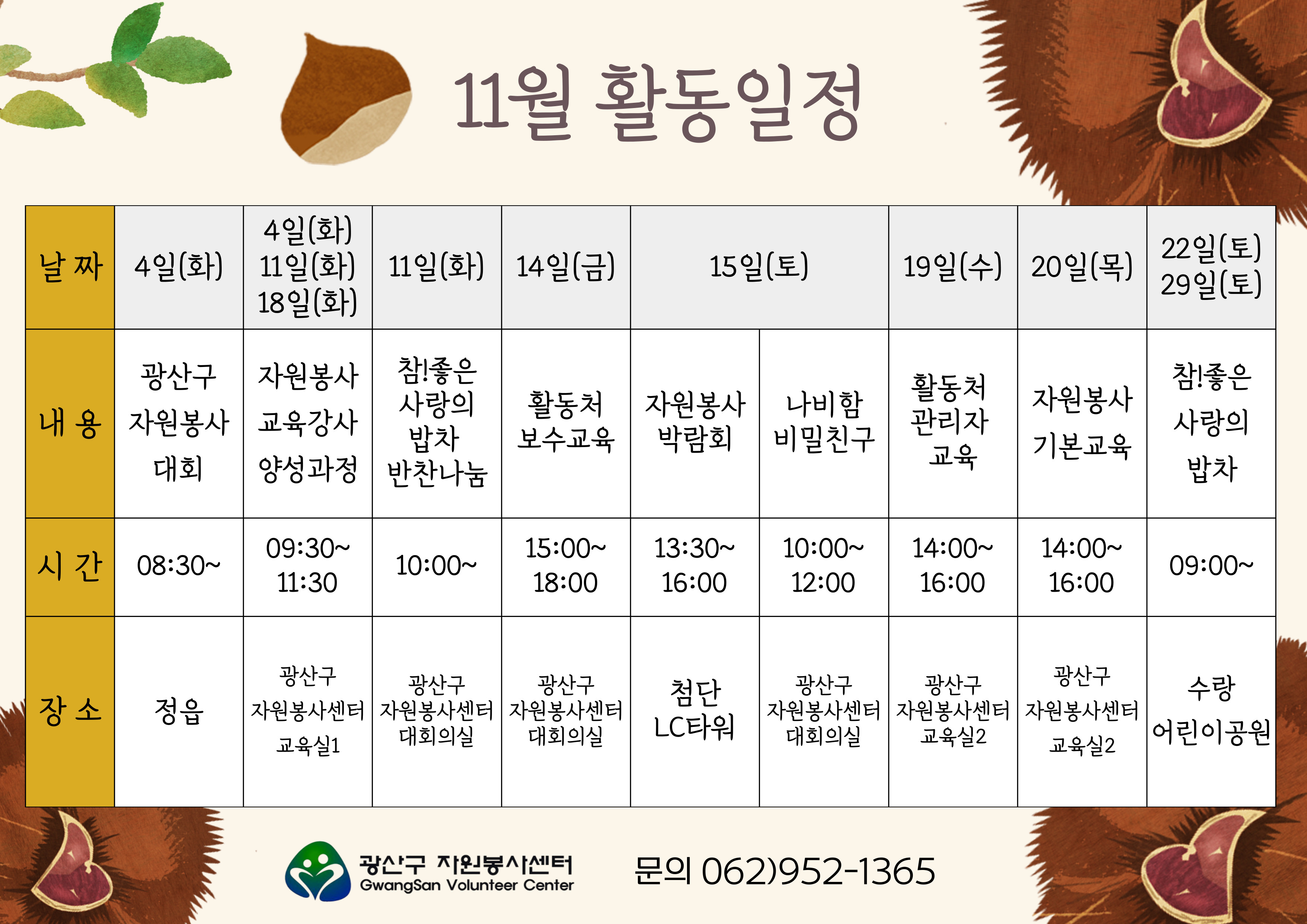 11월 활동일정

| 날 짜 | 4일(화) | 4일(화) 11일(화) 18일(화) | 11일(화) | 14일(금) | 15일(토) | 15일(토) | 19일(수) | 20일(목) | 22일(토) 29일(토) |
|---|---|---|---|---|---|---|---|---|---|
| 내 용 | 광산구 자원봉사 대회 | 자원봉사 교육강사 양성과정 | 참!좋은 사랑의 밥차 반찬나눔 | 활동처 보수교육 | 자원봉사 박람회 | 나비함 비밀친구 | 활동처 관리자 교육 | 자원봉사 기본교육 | 참!좋은 사랑의 밥차 |
| 시 간 | 08:30~ | 09:30~ 11:30 | 10:00~ | 15:00~ 18:00 | 13:30~ 16:00 | 10:00~ 12:00 | 14:00~ 16:00 | 14:00~ 16:00 | 09:00~ |
| 장 소 | 정읍 | 광산구 자원봉사센터 교육실1 | 광산구 자원봉사센터 대회의실 | 광산구 자원봉사센터 대회의실 | 첨단 LC타워 | 광산구 자원봉사센터 대회의실 | 광산구 자원봉사센터 교육실2 | 광산구 자원봉사센터 교육실2 | 수랑 어린이공원 |

광산구 자원봉사센터
GwangSan Volunteer Center

문의 062)952-1365